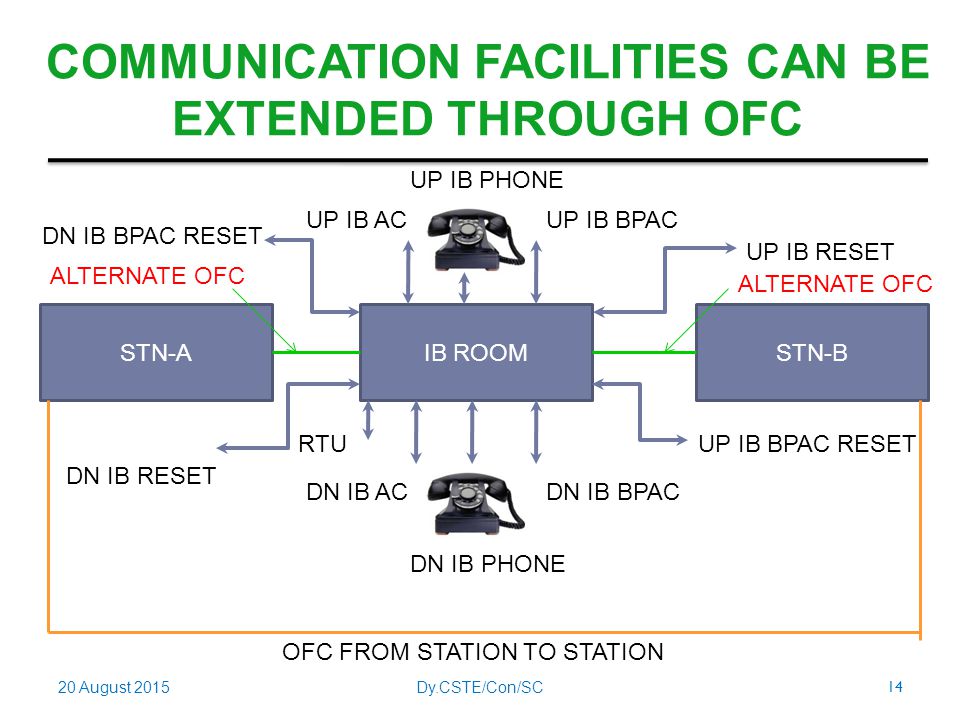 COMMUNICATION FACILITIES CAN BE EXTENDED THROUGH OFC

UP IB PHONE

DN IB BPAC RESET

UP IB AC

UP IB BPAC

UP IB RESET

ALTERNATE OFC

ALTERNATE OFC

STN-A

IB ROOM

STN-B

RTU

UP IB BPAC RESET

DN IB RESET

DN IB AC

DN IB BPAC

DN IB PHONE

OFC FROM STATION TO STATION

20 August 2015

Dy.CSTE/Con/SC

14